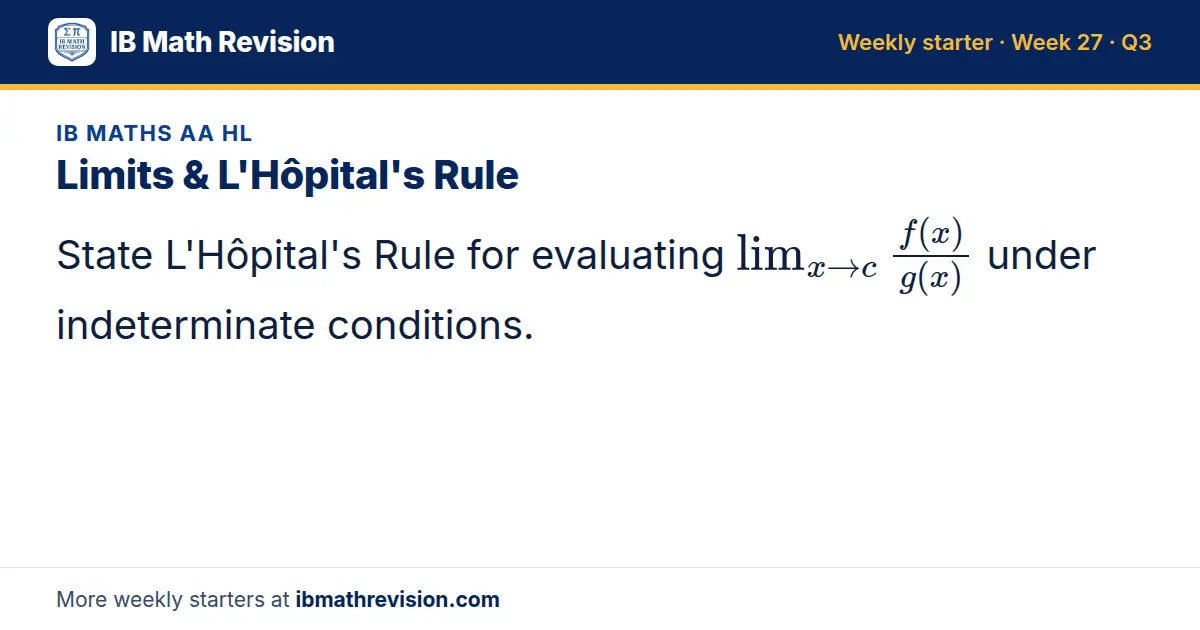 IB Math Revision

Weekly starter · Week 27 · Q3

IB MATHS AA HL

Limits & L'Hôpital's Rule

State L'Hôpital's Rule for evaluating $\lim_{x \to c} \frac{f(x)}{g(x)}$ under indeterminate conditions.

More weekly starters at ibmathrevision.com